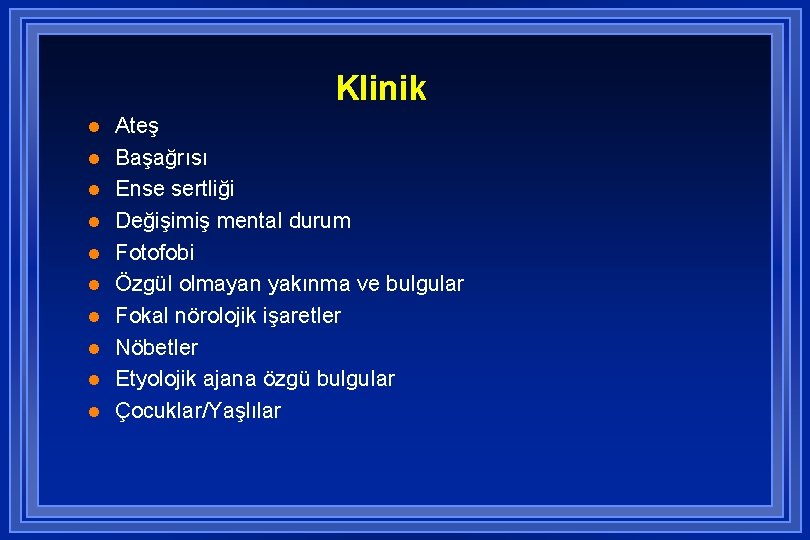 Klinik

- Ateş
- Başağrısı
- Ense sertliği
- Değişimiş mental durum
- Fotofobi
- Özgül olmayan yakınma ve bulgular
- Fokal nörolojik işaretler
- Nöbetler
- Etyolojik ajana özgü bulgular
- Çocuklar/Yaşlılar